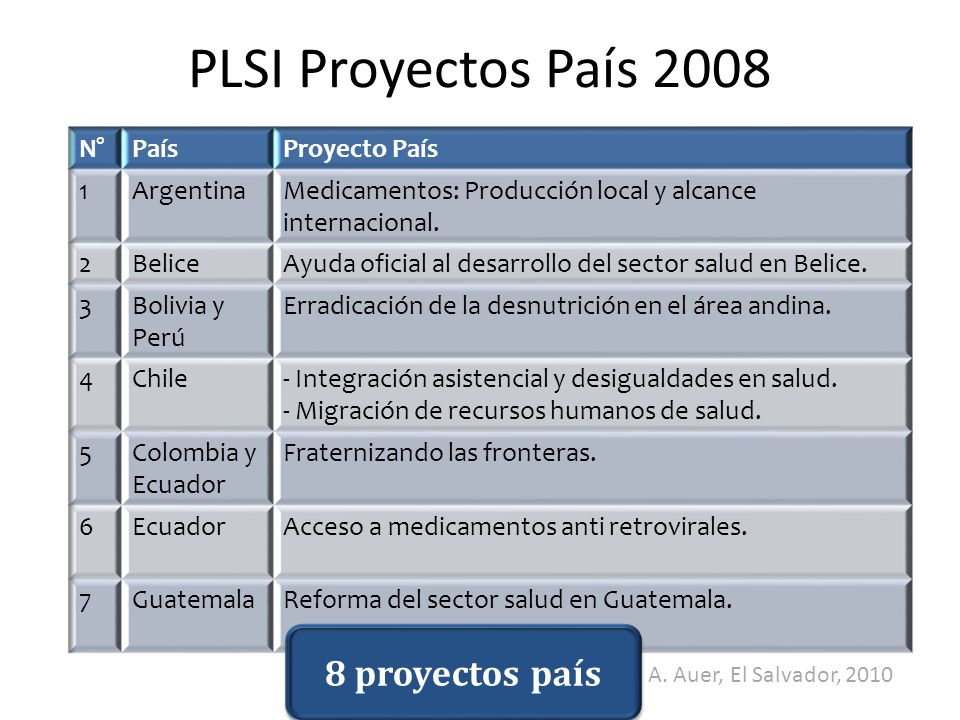 PLSI Proyectos País 2008

| N° | País | Proyecto País |
|---|---|---|
| 1 | Argentina | Medicamentos: Producción local y alcance internacional. |
| 2 | Belice | Ayuda oficial al desarrollo del sector salud en Belice. |
| 3 | Bolivia y Perú | Erradicación de la desnutrición en el área andina. |
| 4 | Chile | - Integración asistencial y desigualdades en salud. - Migración de recursos humanos de salud. |
| 5 | Colombia y Ecuador | Fraternizando las fronteras. |
| 6 | Ecuador | Acceso a medicamentos anti retrovirales. |
| 7 | Guatemala | Reforma del sector salud en Guatemala. |

8 proyectos país

A. Auer, El Salvador, 2010